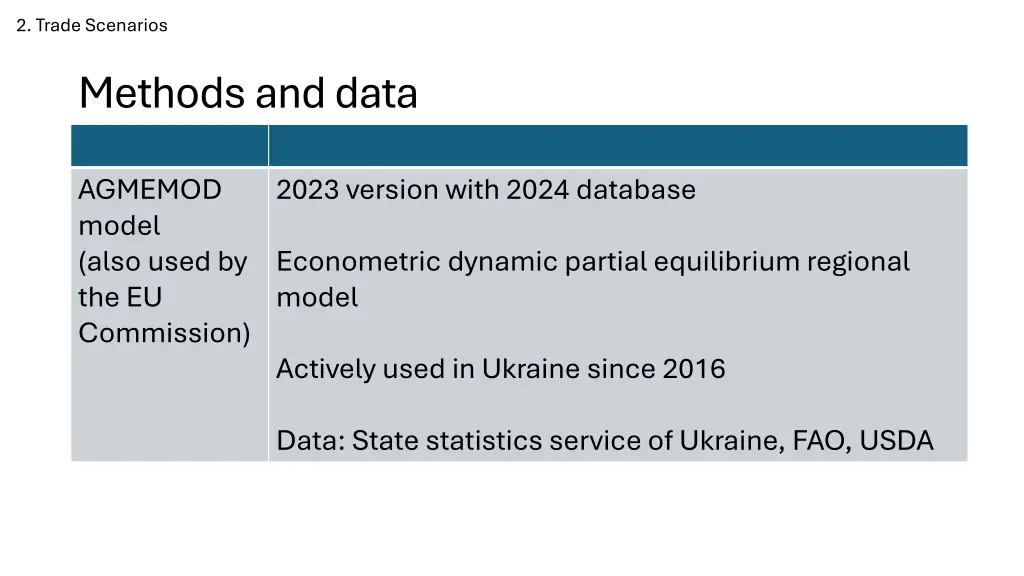 2. Trade Scenarios

Methods and data

| | |
|---|---|
| AGMEMOD model (also used by the EU Commission) | 2023 version with 2024 database<br><br>Econometric dynamic partial equilibrium regional model<br><br>Actively used in Ukraine since 2016<br><br>Data: State statistics service of Ukraine, FAO, USDA |